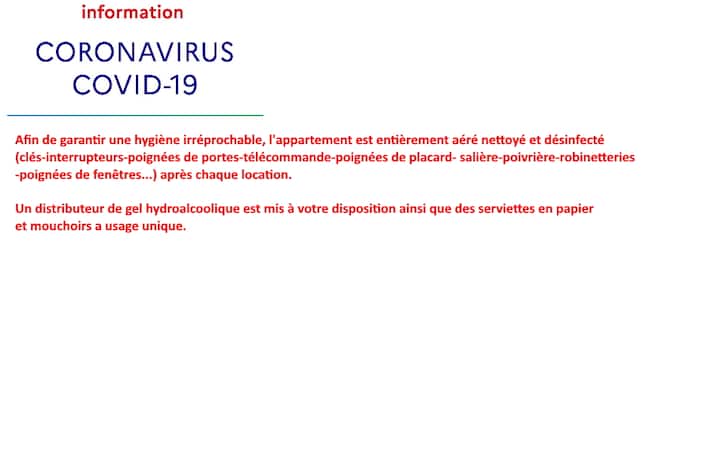 information

CORONAVIRUS
COVID-19

Afin de garantir une hygiène irréprochable, l'appartement est entièrement aéré nettoyé et désinfecté (clés-interrupteurs-poignées de portes-télécommande-poignées de placard- salière-poivrière-robinetteries -poignées de fenêtres...) après chaque location.

Un distributeur de gel hydroalcoolique est mis à votre disposition ainsi que des serviettes en papier et mouchoirs a usage unique.